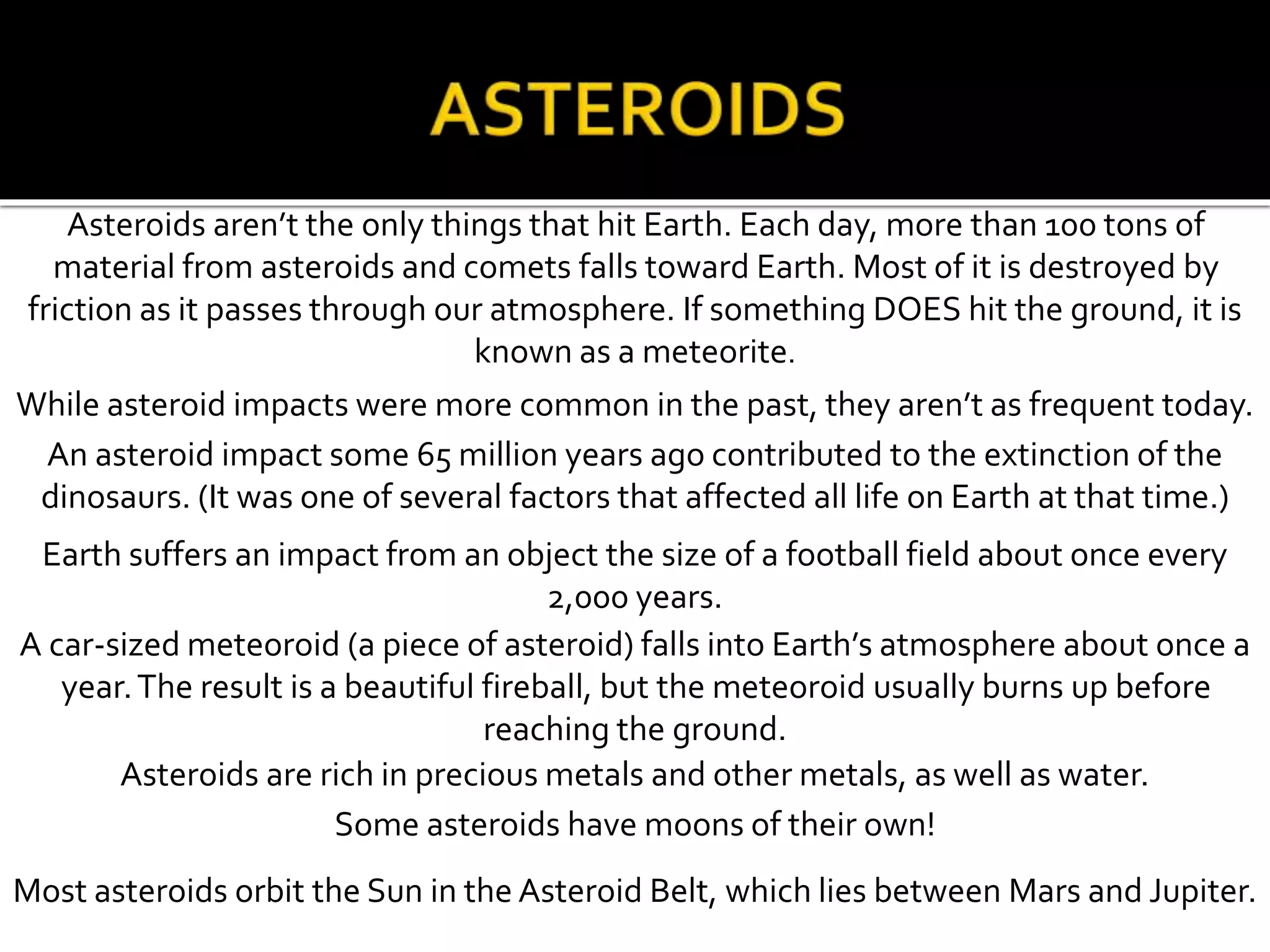 ASTEROIDS

Asteroids aren't the only things that hit Earth. Each day, more than 100 tons of material from asteroids and comets falls toward Earth. Most of it is destroyed by friction as it passes through our atmosphere. If something DOES hit the ground, it is known as a meteorite.

While asteroid impacts were more common in the past, they aren't as frequent today.

An asteroid impact some 65 million years ago contributed to the extinction of the dinosaurs. (It was one of several factors that affected all life on Earth at that time.)

Earth suffers an impact from an object the size of a football field about once every 2,000 years.

A car-sized meteoroid (a piece of asteroid) falls into Earth's atmosphere about once a year. The result is a beautiful fireball, but the meteoroid usually burns up before reaching the ground.

Asteroids are rich in precious metals and other metals, as well as water.

Some asteroids have moons of their own!

Most asteroids orbit the Sun in the Asteroid Belt, which lies between Mars and Jupiter.